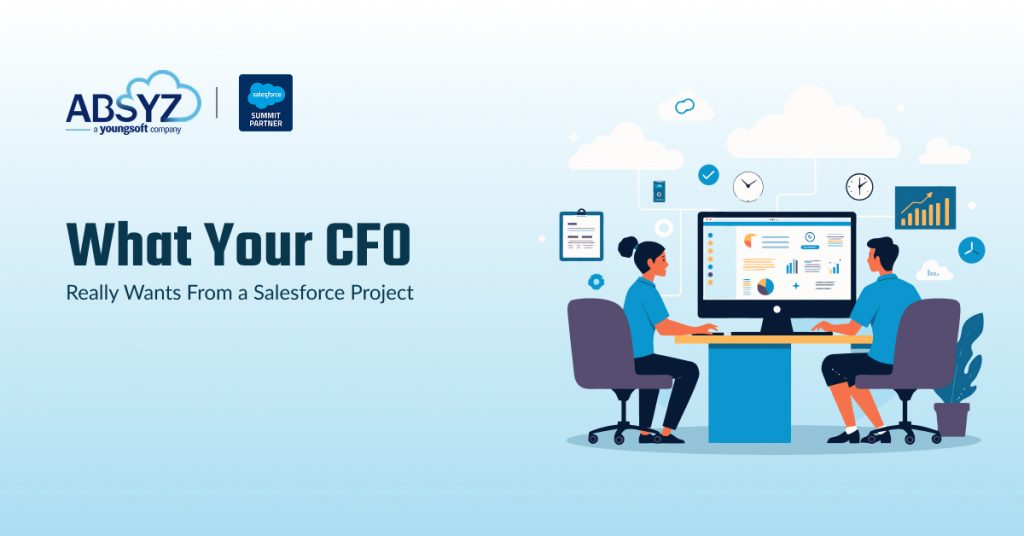 ABSYZ
a youngsoft company

salesforce
SUMMIT PARTNER

What Your CFO
Really Wants From a Salesforce Project